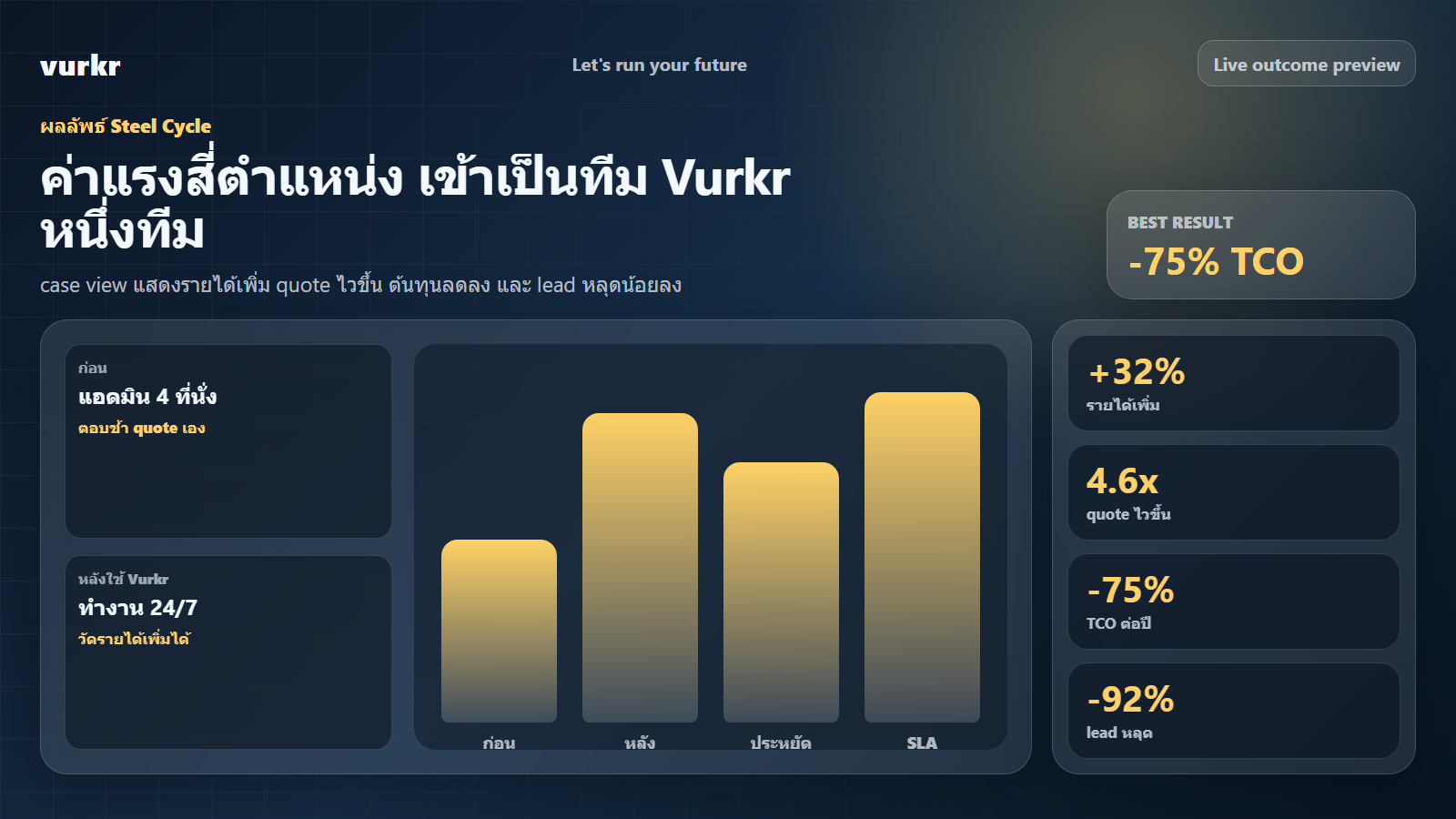 vurkr

Let's run your future

Live outcome preview

ผลลัพธ์ Steel Cycle

ค่าแรงสี่ตำแหน่ง เข้าเป็นทีม Vurkr หนึ่งทีม

case view แสดงรายได้เพิ่ม quote ไวขึ้น ต้นทุนลดลง และ lead หลุดน้อยลง

BEST RESULT

-75% TCO

ก่อน

แอดมิน 4 ที่นั่ง

ตอบช้า quote เอง

หลังใช้ Vurkr

ทำงาน 24/7

วัดรายได้เพิ่มได้

ก่อน

หลัง

ประหยัด

SLA

+32%

รายได้เพิ่ม

4.6x

quote ไวขึ้น

-75%

TCO ต่อปี

-92%

lead หลุด